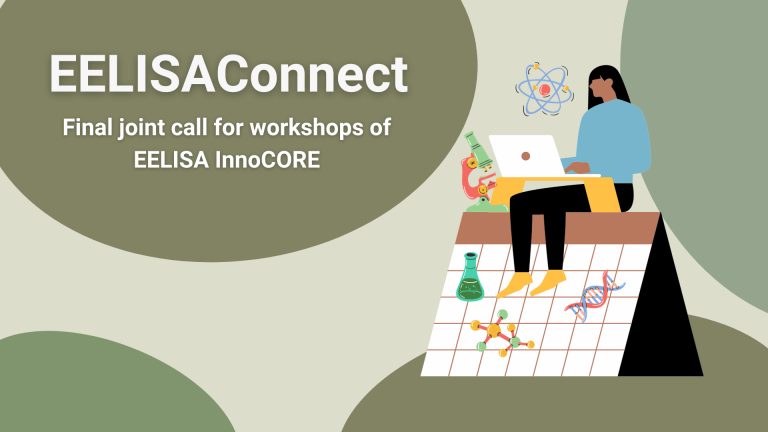 EELISAConnect

Final joint call for workshops of EELISA InnoCORE